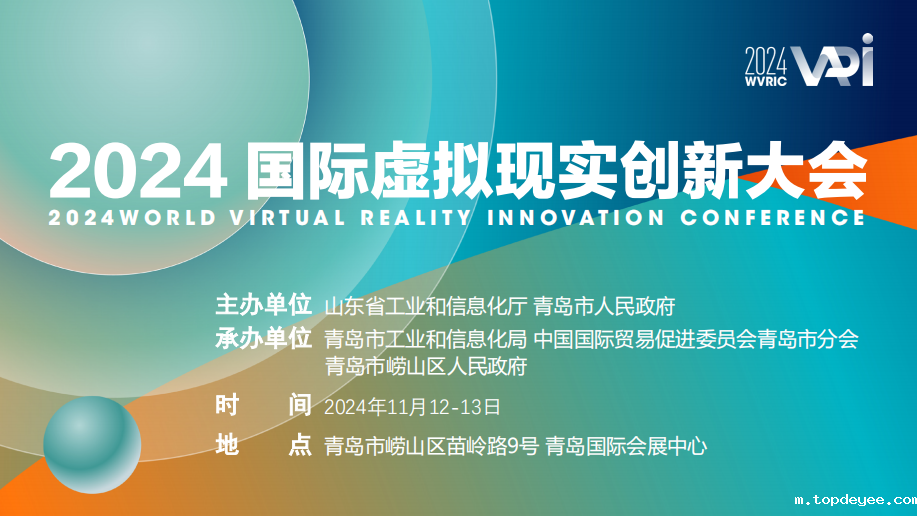 2024 WVRIC VRi

2024 国际虚拟现实创新大会

2024WORLD VIRTUAL REALITY INNOVATION CONFERENCE

主办单位 山东省工业和信息化厅 青岛市人民政府

承办单位 青岛市工业和信息化局 中国国际贸易促进委员会青岛市分会 青岛市崂山区人民政府

时 间 2024年11月12-13日

地 点 青岛市崂山区苗岭路9号 青岛国际会展中心

m.topdeyee.com